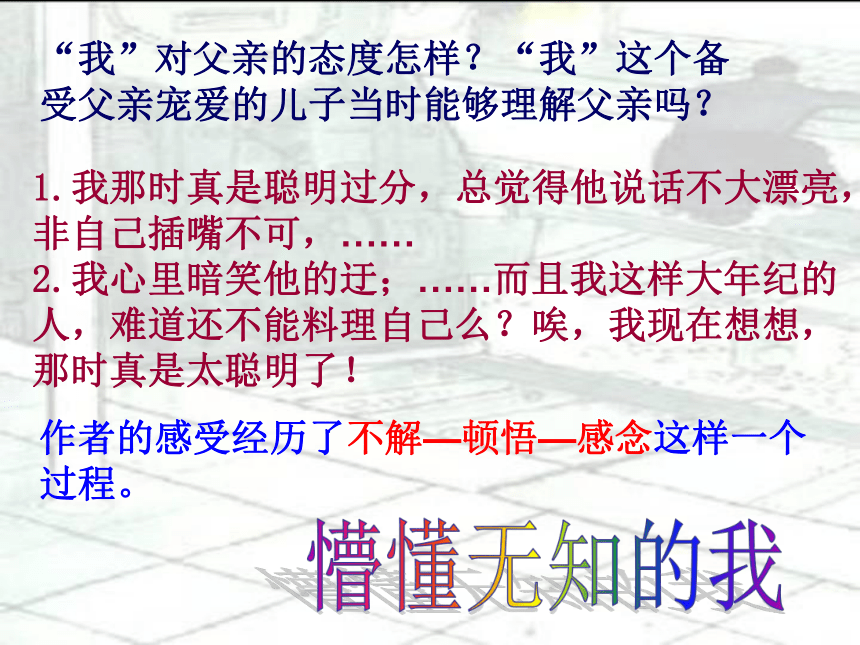 “我”对父亲的态度怎样？“我”这个备受父亲宠爱的儿子当时能够理解父亲吗？

1.我那时真是聪明过分，总觉得他说话不大漂亮，非自己插嘴不可，……
2.我心里暗笑他的迂；……而且我这样大年纪的人，难道还不能料理自己么？唉，我现在想想，那时真是太聪明了！

作者的感受经历了不解—顿悟—感念这样一个过程。

懵懂无知的我